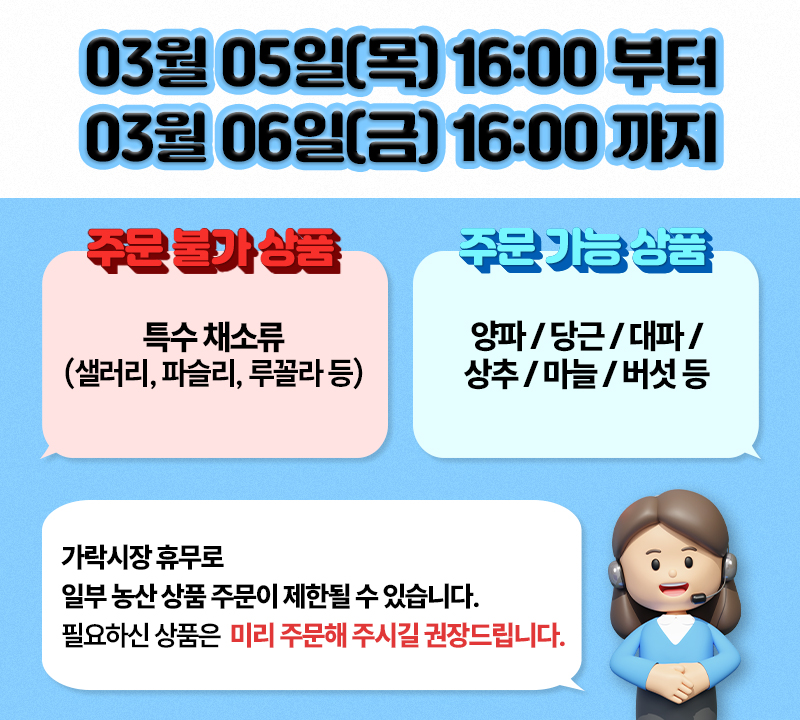 03월 05일(목) 16:00 부터
03월 06일(금) 16:00 까지

주문 불가 상품

특수 채소류
(샐러리, 파슬리, 루꼴라 등)

주문 가능 상품

양파 / 당근 / 대파 /
상추 / 마늘 / 버섯 등

가락시장 휴무로
일부 농산 상품 주문이 제한될 수 있습니다.
필요하신 상품은 미리 주문해 주시길 권장드립니다.